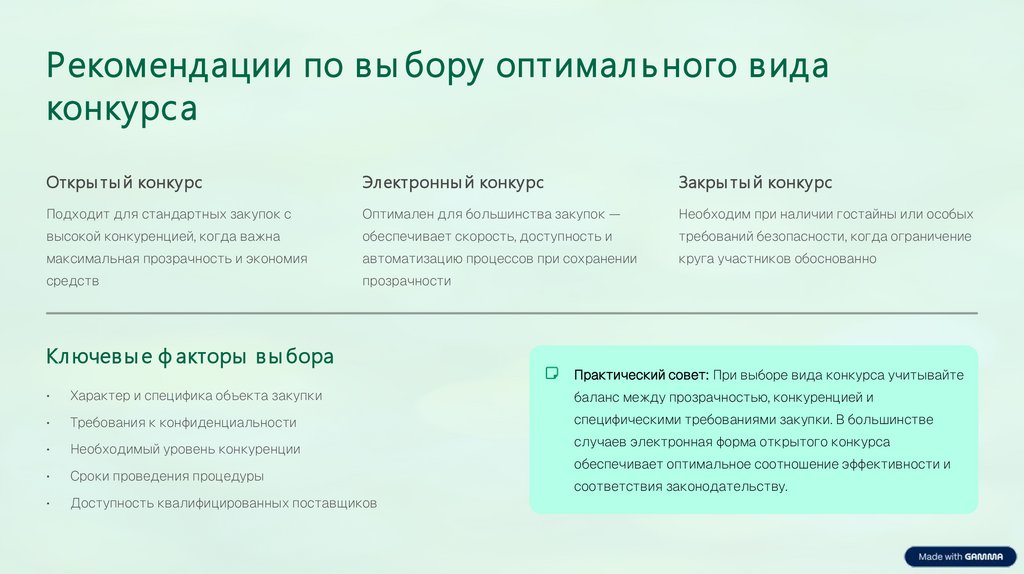 Рекомендации по выбору оптимального вида конкурса

Открытый конкурс

Подходит для стандартных закупок с высокой конкуренцией, когда важна максимальная прозрачность и экономия средств

Электронный конкурс

Оптимален для большинства закупок — обеспечивает скорость, доступность и автоматизацию процессов при сохранении прозрачности

Закрытый конкурс

Необходим при наличии гостайны или особых требований безопасности, когда ограничение круга участников обоснованно

Ключевые факторы выбора

• Характер и специфика объекта закупки
• Требования к конфиденциальности
• Необходимый уровень конкуренции
• Сроки проведения процедуры
• Доступность квалифицированных поставщиков

Практический совет: При выборе вида конкурса учитывайте баланс между прозрачностью, конкуренцией и специфическими требованиями закупки. В большинстве случаев электронная форма открытого конкурса обеспечивает оптимальное соотношение эффективности и соответствия законодательству.

Made with GAMMA